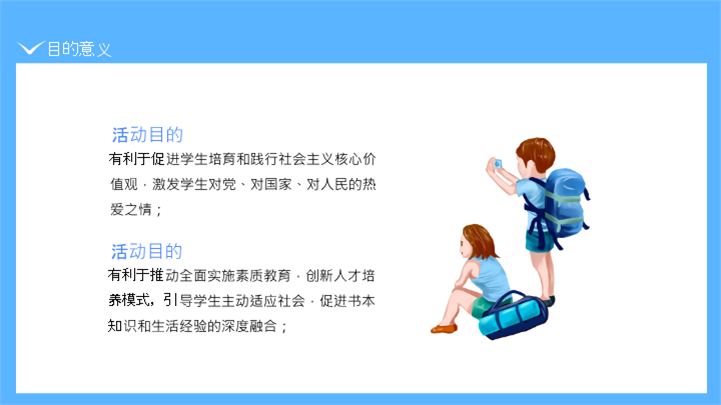 目的意义

活动目的

有利于促进学生培育和践行社会主义核心价值观，激发学生对党、对国家、对人民的热爱之情；

活动目的

有利于推动全面实施素质教育，创新人才培养模式，引导学生主动适应社会，促进书本知识和生活经验的深度融合；